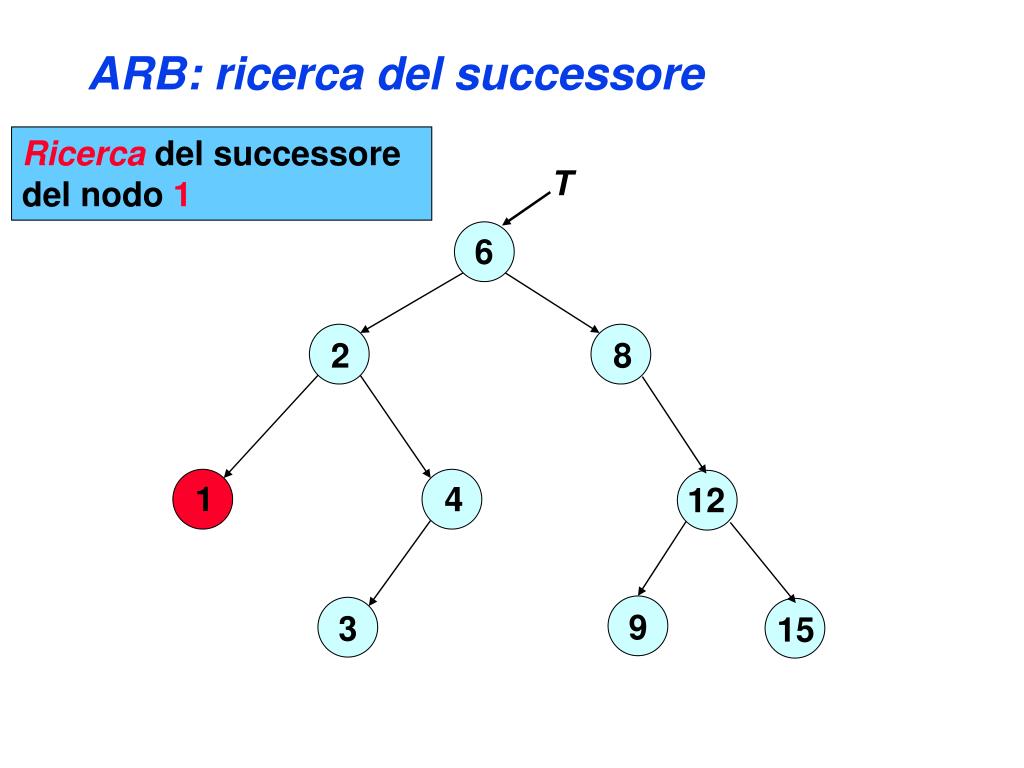 ARB: ricerca del successore

Ricerca del successore del nodo 1

T

6

2

8

1

4

12

3

9

15